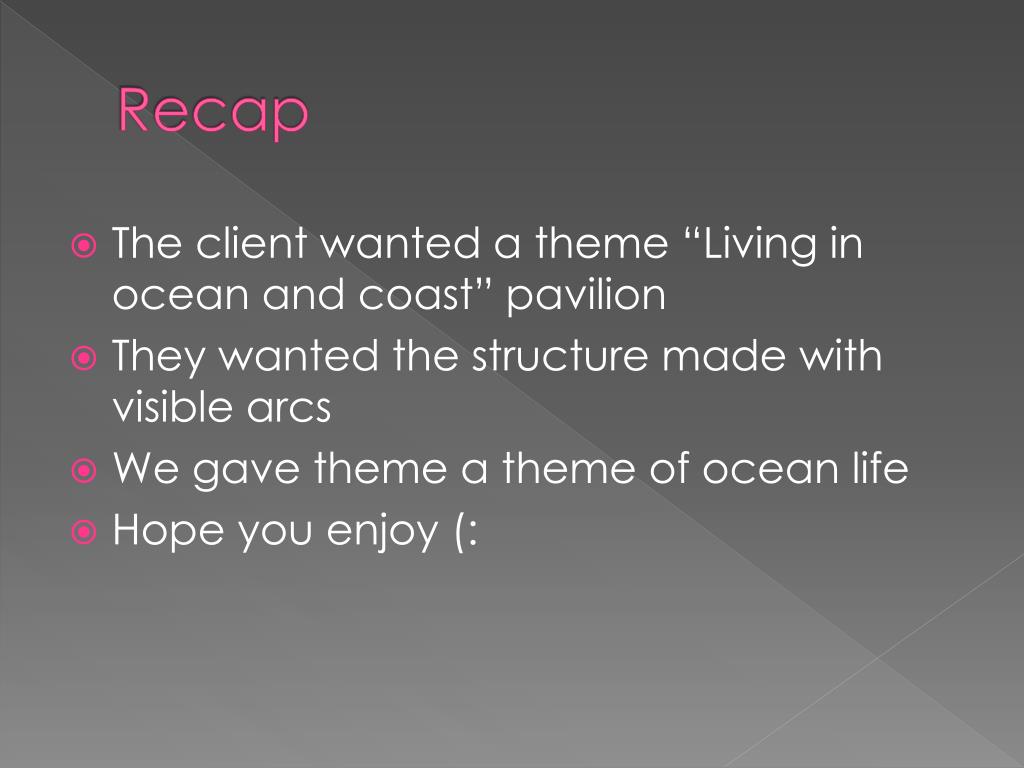 Recap

The client wanted a theme “Living in ocean and coast” pavilion

They wanted the structure made with visible arcs

We gave theme a theme of ocean life

Hope you enjoy (: